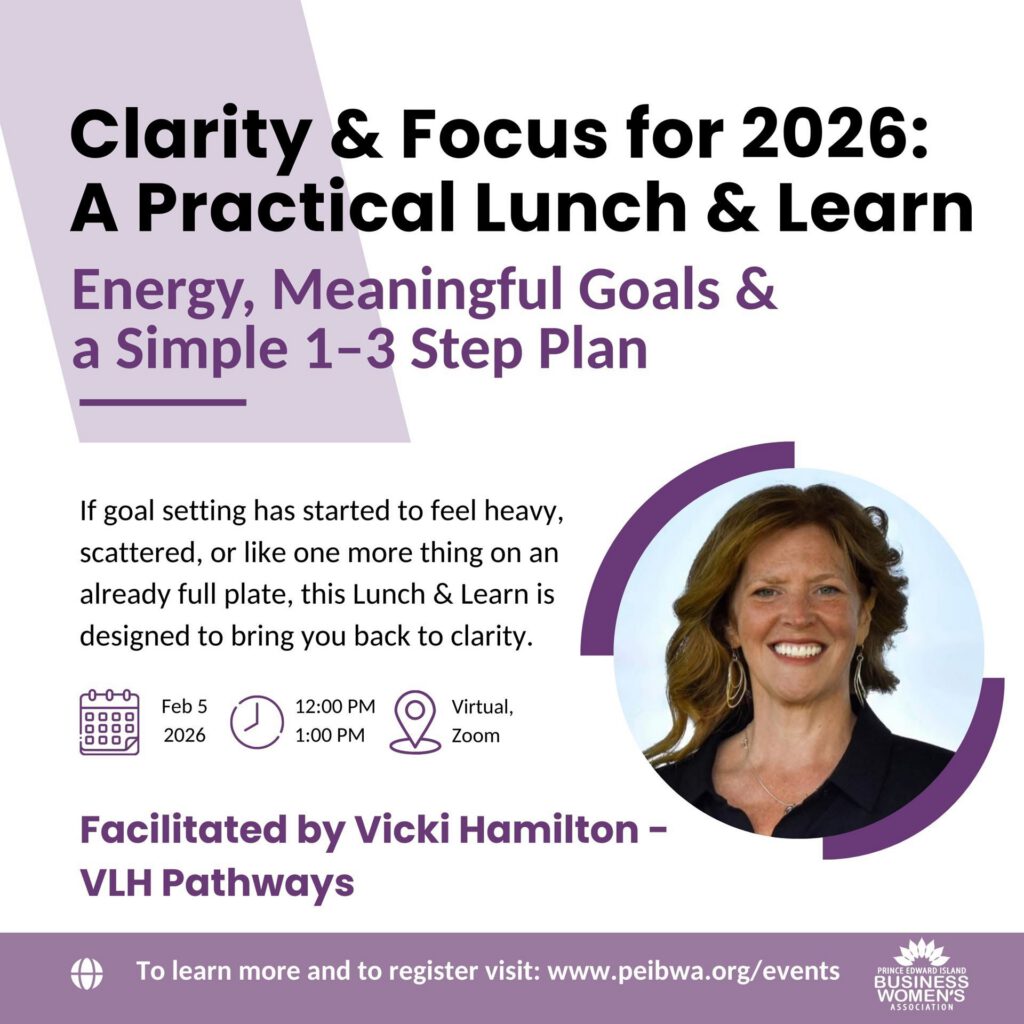 Clarity & Focus for 2026:
A Practical Lunch & Learn

Energy, Meaningful Goals & a Simple 1–3 Step Plan

If goal setting has started to feel heavy, scattered, or like one more thing on an already full plate, this Lunch & Learn is designed to bring you back to clarity.

Feb 5
2026

12:00 PM
1:00 PM

Virtual,
Zoom

Facilitated by Vicki Hamilton - VLH Pathways

To learn more and to register visit: www.peibwa.org/events

PRINCE EDWARD ISLAND
BUSINESS
WOMEN'S
ASSOCIATION